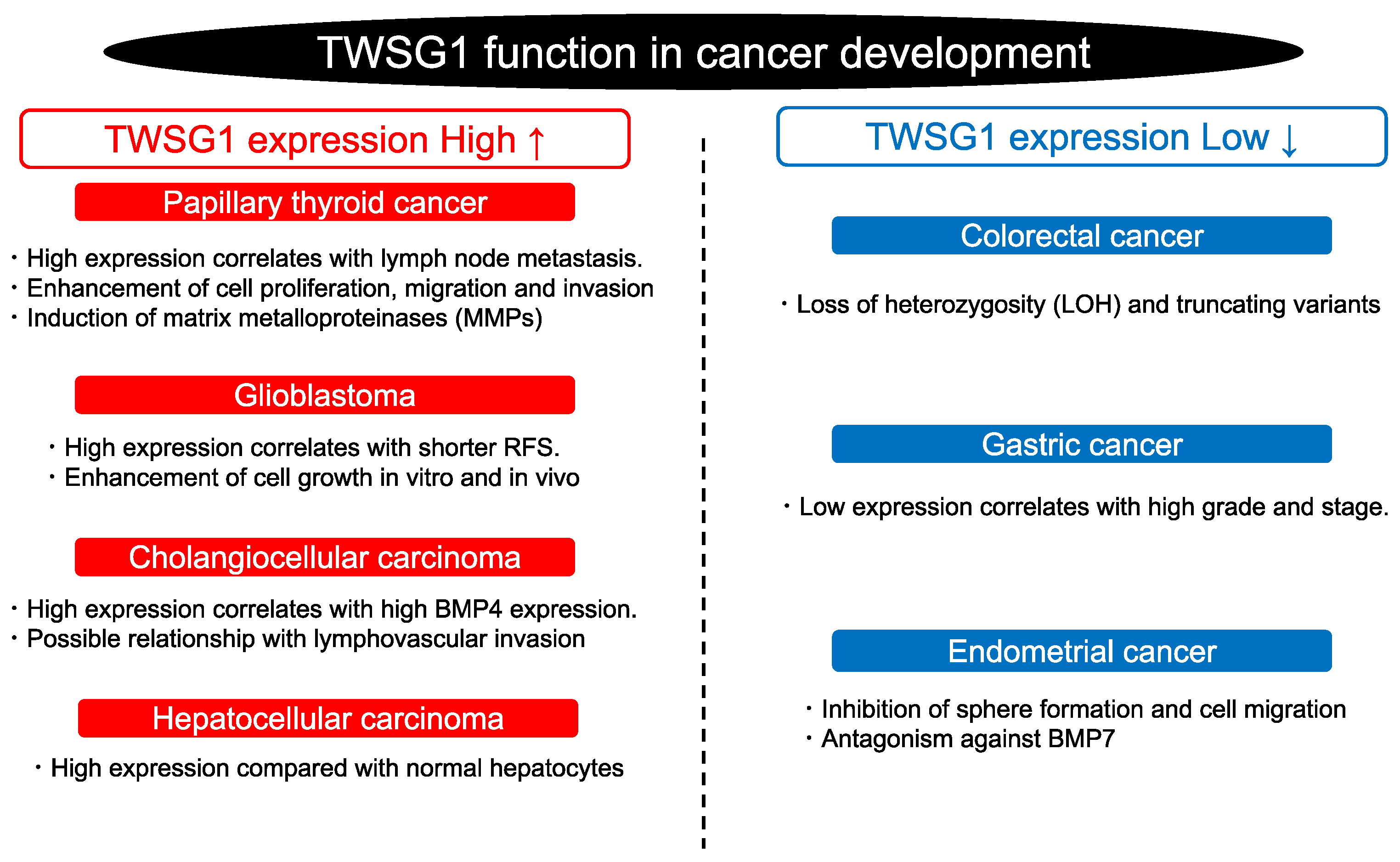 TWSG1 function in cancer development

TWSG1 expression High ↑

Papillary thyroid cancer

・High expression correlates with lymph node metastasis.
・Enhancement of cell proliferation, migration and invasion
・Induction of matrix metalloproteinases (MMPs)

Glioblastoma

・High expression correlates with shorter RFS.
・Enhancement of cell growth in vitro and in vivo

Cholangiocellular carcinoma

・High expression correlates with high BMP4 expression.
・Possible relationship with lymphovascular invasion

Hepatocellular carcinoma

・High expression compared with normal hepatocytes

TWSG1 expression Low ↓

Colorectal cancer

・Loss of heterozygosity (LOH) and truncating variants

Gastric cancer

・Low expression correlates with high grade and stage.

Endometrial cancer

・Inhibition of sphere formation and cell migration
・Antagonism against BMP7